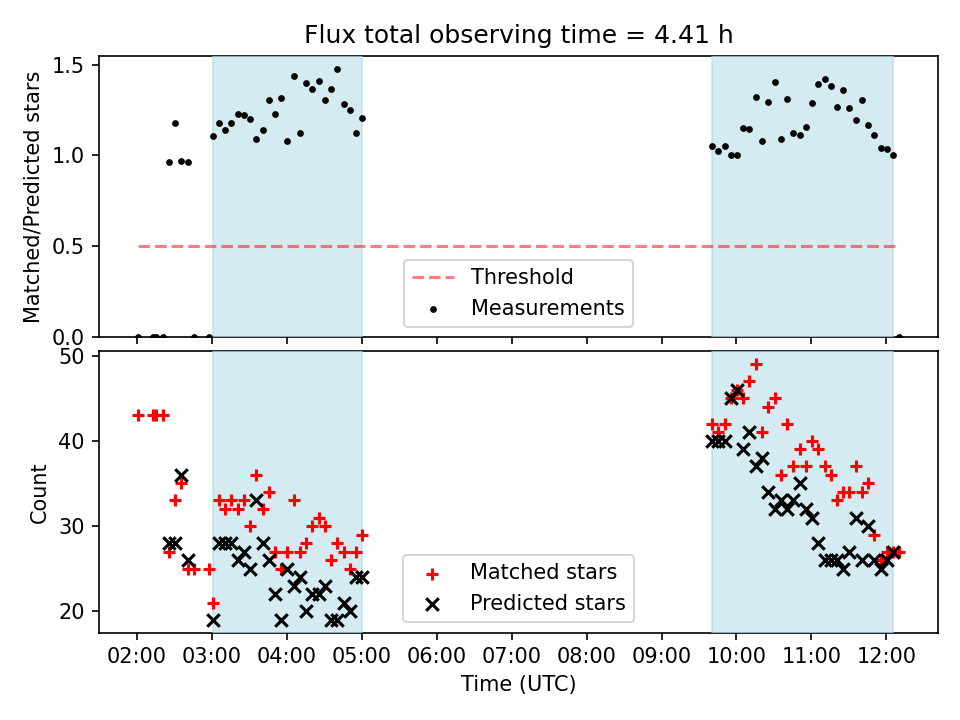 Flux total observing time = 4.41 h

Matched/Predicted stars

1.5
1.0
0.5
0.0

Threshold
Measurements

Count

50
40
30
20

Matched stars
Predicted stars

02:00 03:00 04:00 05:00 06:00 07:00 08:00 09:00 10:00 11:00 12:00

Time (UTC)